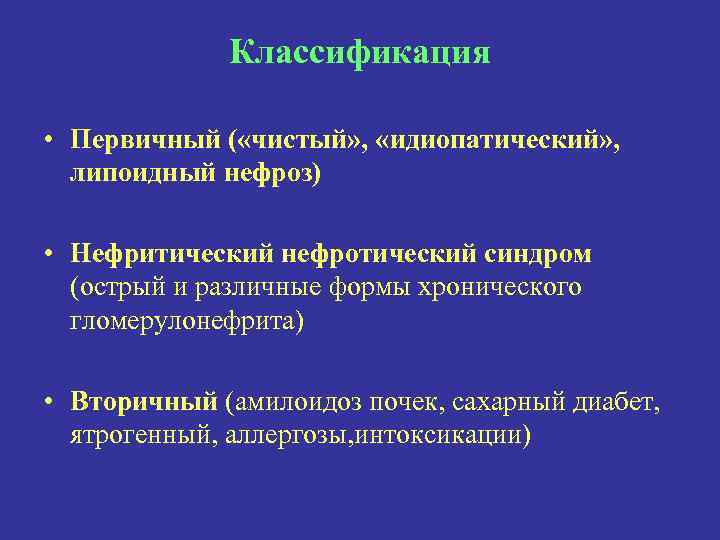 Классификация

• Первичный («чистый», «идиопатический», липоидный нефроз)

• Нефритический нефротический синдром (острый и различные формы хронического гломерулонефрита)

• Вторичный (амилоидоз почек, сахарный диабет, ятрогенный, аллергозы,интоксикации)